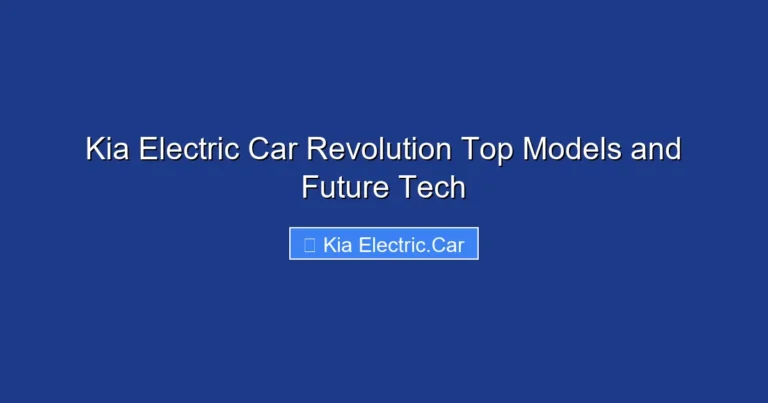 Kia Electric Car Revolution Top Models and Future Tech

Kia Electric.Car